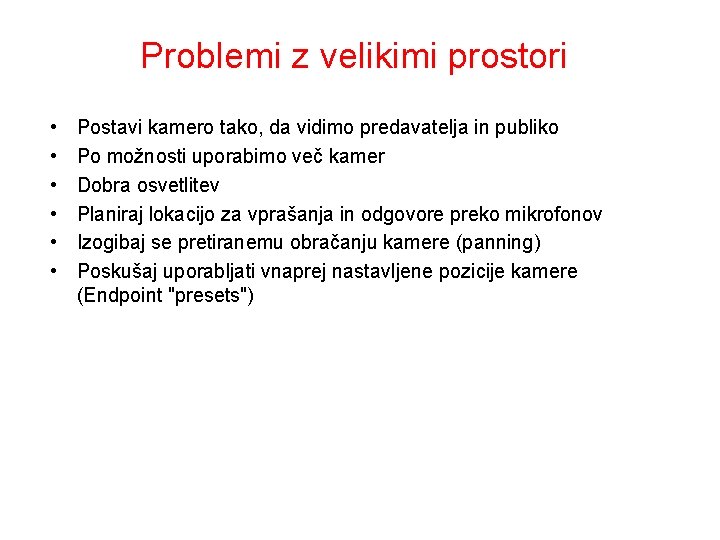 Problemi z velikimi prostori

• Postavi kamero tako, da vidimo predavatelja in publiko
• Po možnosti uporabimo več kamer
• Dobra osvetlitev
• Planiraj lokacijo za vprašanja in odgovore preko mikrofonov
• Izogibaj se pretiranemu obračanju kamere (panning)
• Poskušaj uporabljati vnaprej nastavljene pozicije kamere (Endpoint "presets")